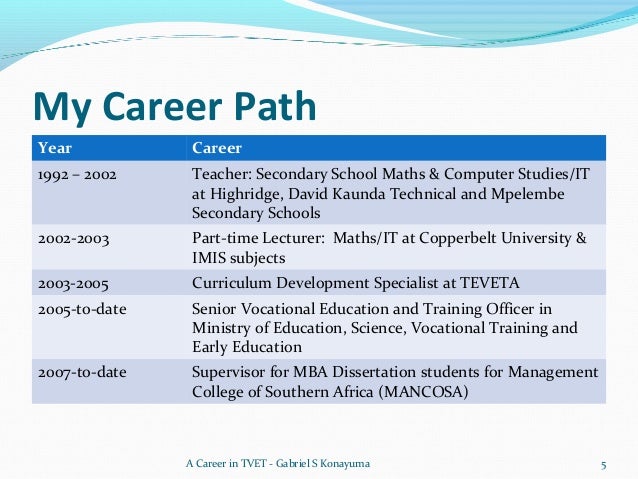 My Career Path

| Year | Career |
|---|---|
| 1992 – 2002 | Teacher: Secondary School Maths & Computer Studies/IT at Highridge, David Kaunda Technical and Mpelembe Secondary Schools |
| 2002-2003 | Part-time Lecturer: Maths/IT at Copperbelt University & IMIS subjects |
| 2003-2005 | Curriculum Development Specialist at TEVETA |
| 2005-to-date | Senior Vocational Education and Training Officer in Ministry of Education, Science, Vocational Training and Early Education |
| 2007-to-date | Supervisor for MBA Dissertation students for Management College of Southern Africa (MANCOSA) |

A Career in TVET - Gabriel S Konayuma

5